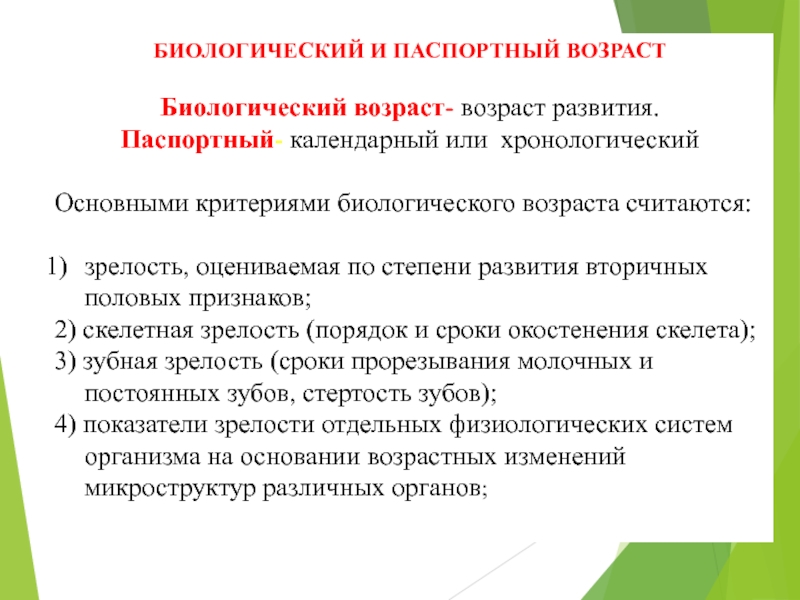 БИОЛОГИЧЕСКИЙ И ПАСПОРТНЫЙ ВОЗРАСТ

Биологический возраст- возраст развития.
Паспортный- календарный или хронологический

Основными критериями биологического возраста считаются:

1) зрелость, оцениваемая по степени развития вторичных половых признаков;
2) скелетная зрелость (порядок и сроки окостенения скелета);
3) зубная зрелость (сроки прорезывания молочных и постоянных зубов, стертость зубов);
4) показатели зрелости отдельных физиологических систем организма на основании возрастных изменений микроструктур различных органов;